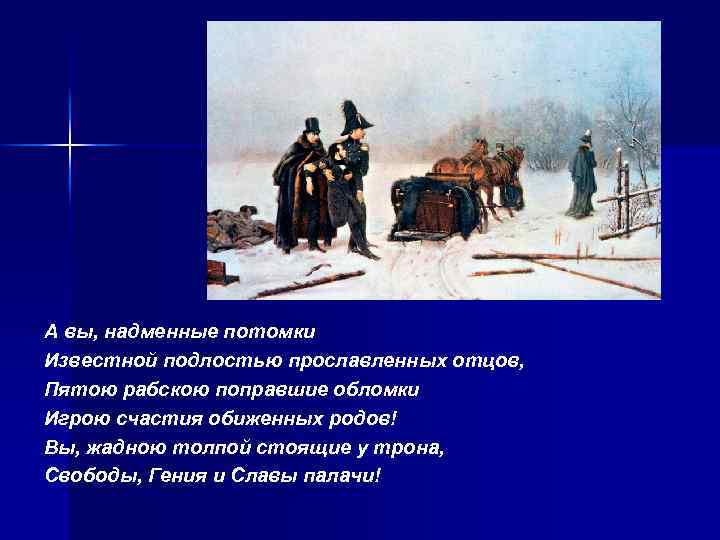 А вы, надменные потомки
Известной подлостью прославленных отцов,
Пятою рабскою поправшие обломки
Игрою счастия обиженных родов!
Вы, жадною толпой стоящие у трона,
Свободы, Гения и Славы палачи!